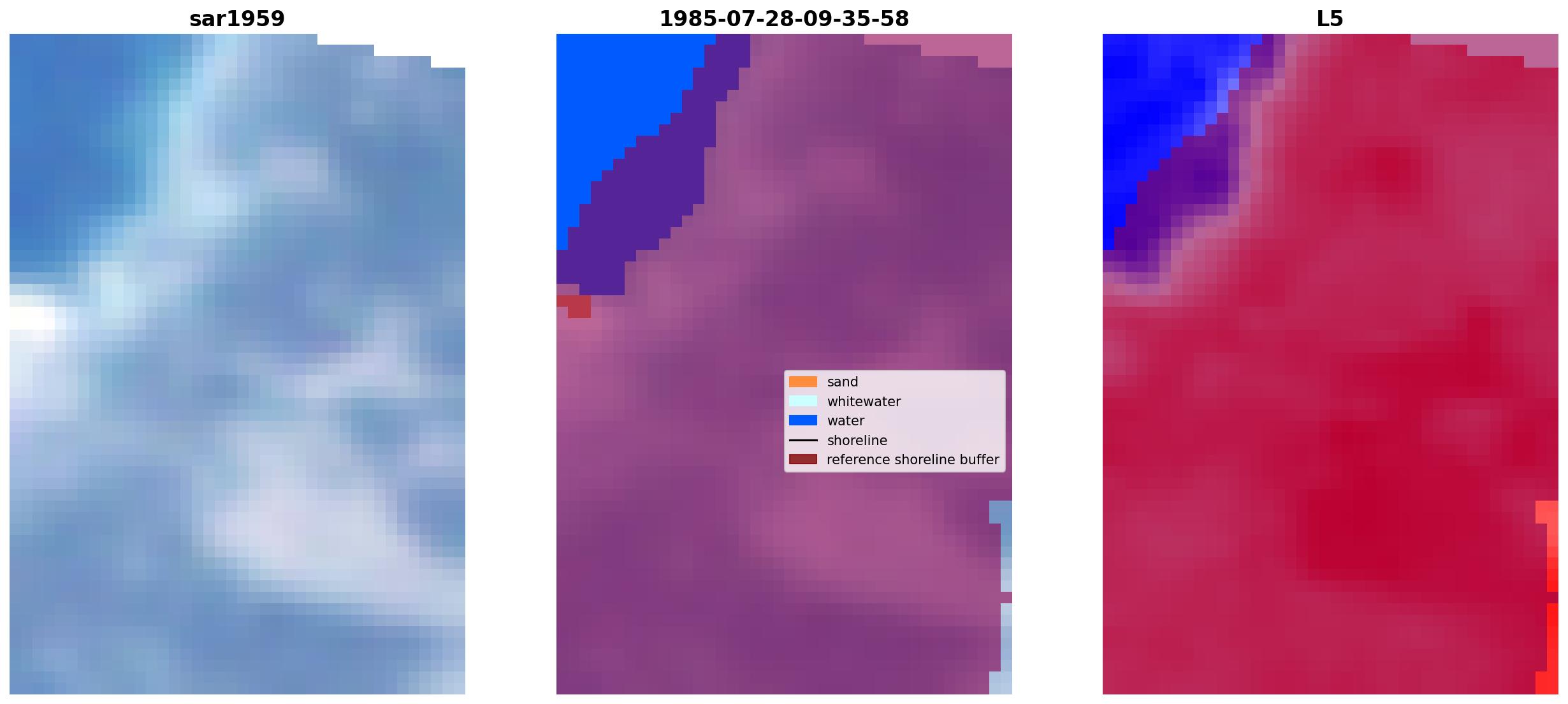 sar1959

1985-07-28-09-35-58

L5

sand
whitewater
water
shoreline
reference shoreline buffer